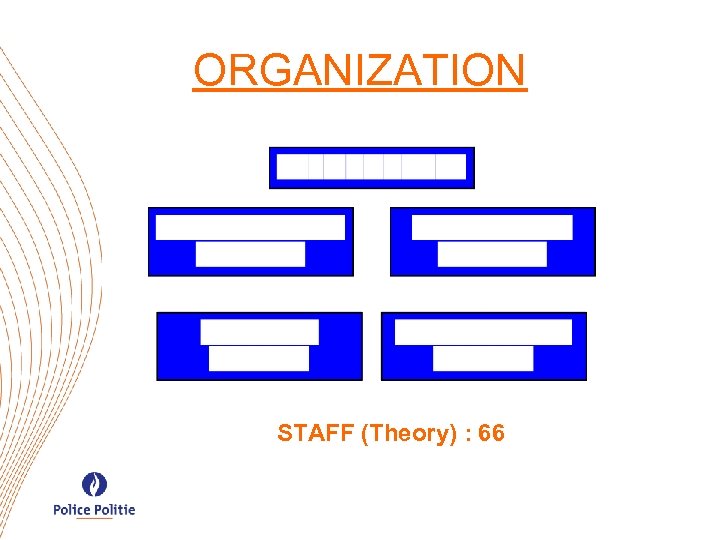 ORGANIZATION

STAFF (Theory) : 66

Police Politie